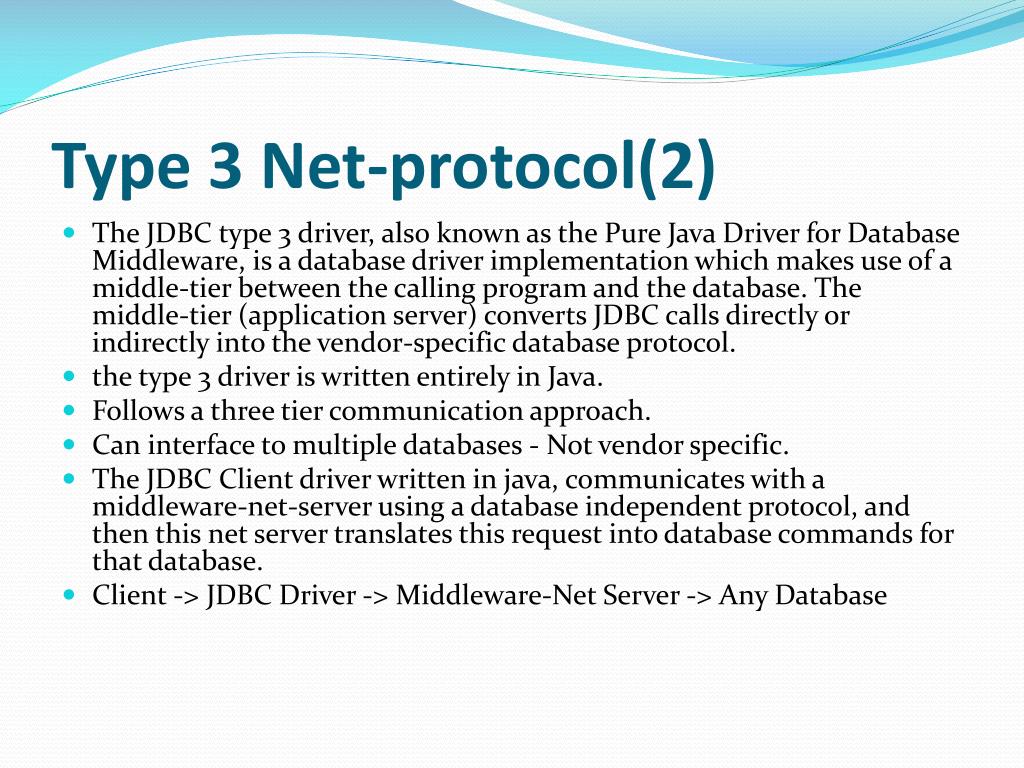 Type 3 Net-protocol(2)

- The JDBC type 3 driver, also known as the Pure Java Driver for Database Middleware, is a database driver implementation which makes use of a middle-tier between the calling program and the database. The middle-tier (application server) converts JDBC calls directly or indirectly into the vendor-specific database protocol.
- the type 3 driver is written entirely in Java.
- Follows a three tier communication approach.
- Can interface to multiple databases - Not vendor specific.
- The JDBC Client driver written in java, communicates with a middleware-net-server using a database independent protocol, and then this net server translates this request into database commands for that database.
- Client -> JDBC Driver -> Middleware-Net Server -> Any Database